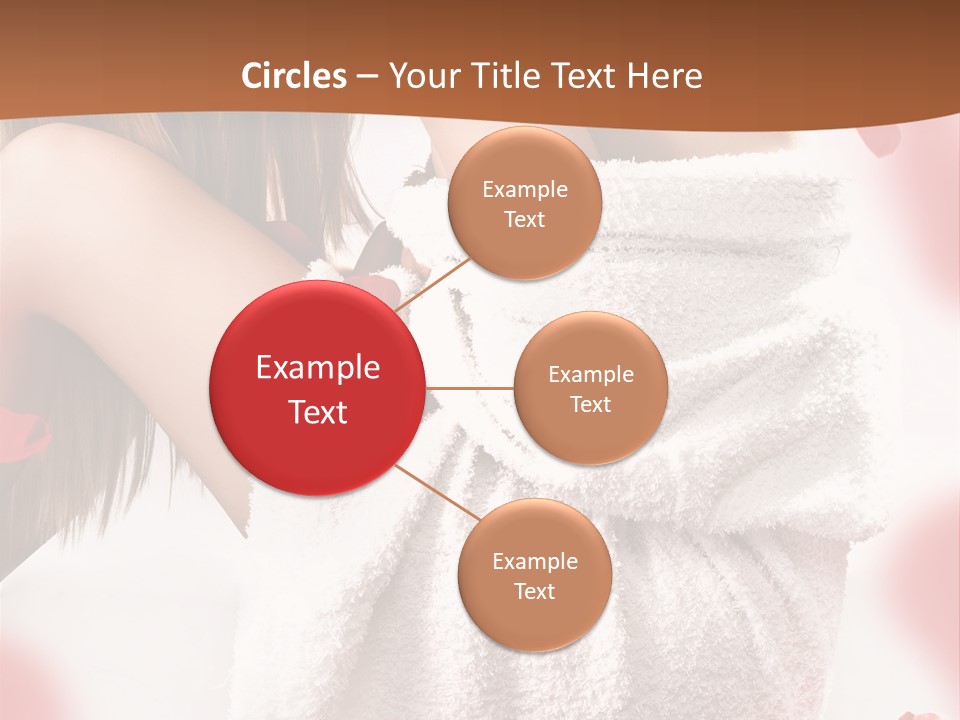 Circles – Your Title Text Here

Example Text

Example Text

Example Text

Example Text